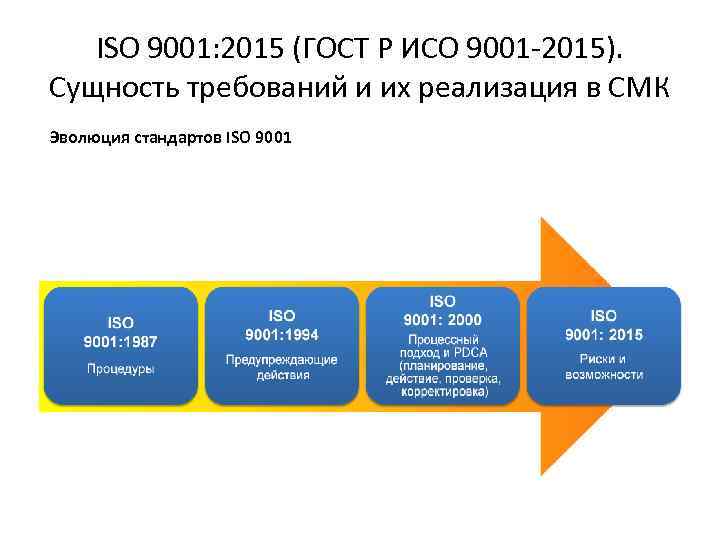 ISO 9001:2015 (ГОСТ Р ИСО 9001-2015). Сущность требований и их реализация в СМК

Эволюция стандартов ISO 9001

ISO 9001:1987
Процедуры

ISO 9001:1994
Предупреждающие действия

ISO 9001: 2000
Процессный подход и PDCA (планирование, действие, проверка, корректировка)

ISO 9001: 2015
Риски и возможности